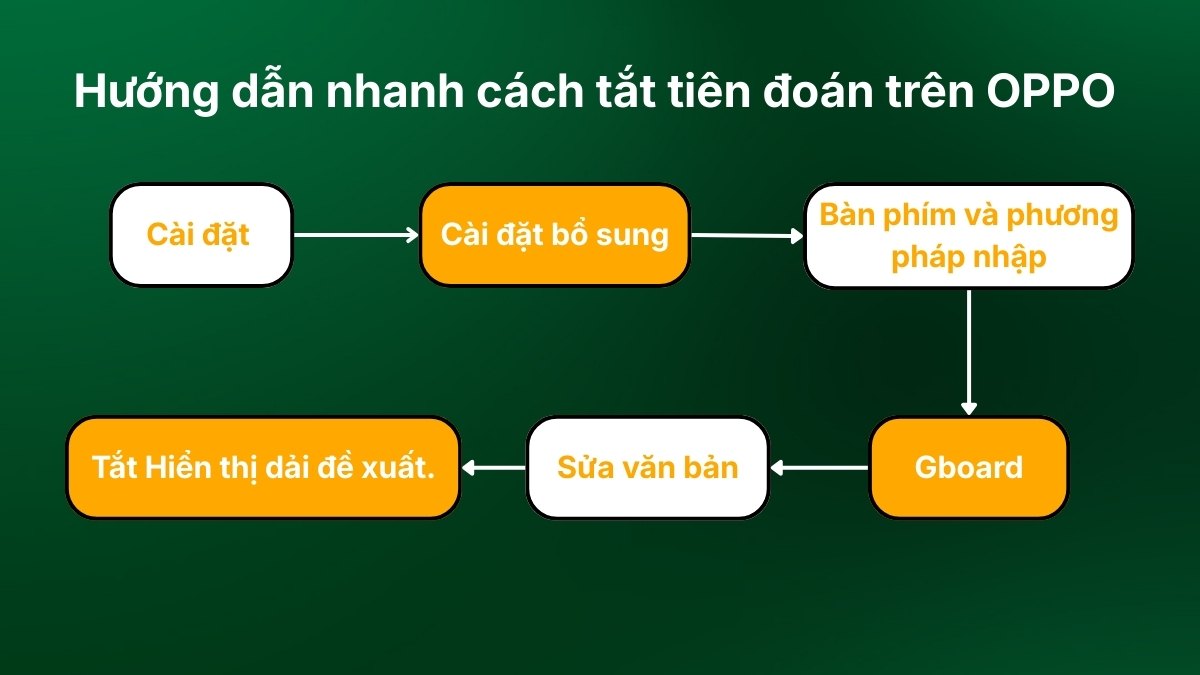 Hướng dẫn nhanh cách tắt tiên đoán trên OPPO

Cài đặt

Cài đặt bổ sung

Bàn phím và phương pháp nhập

Gboard

Sửa văn bản

Tắt Hiển thị dải đề xuất.